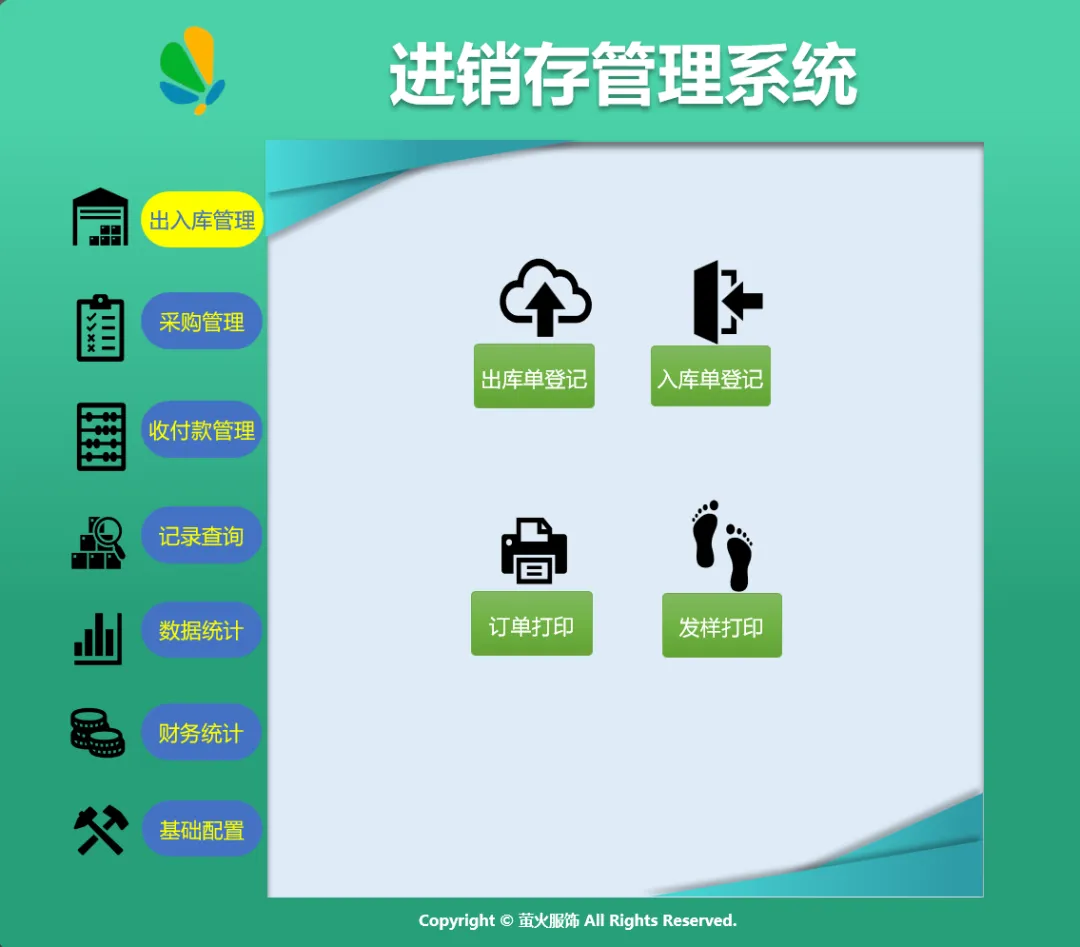 进销存管理系统

出入库管理

采购管理

收付款管理

记录查询

数据统计

财务统计

基础配置

出库单登记

入库单登记

订单打印

发样打印

Copyright © 萤火服饰 All Rights Reserved.